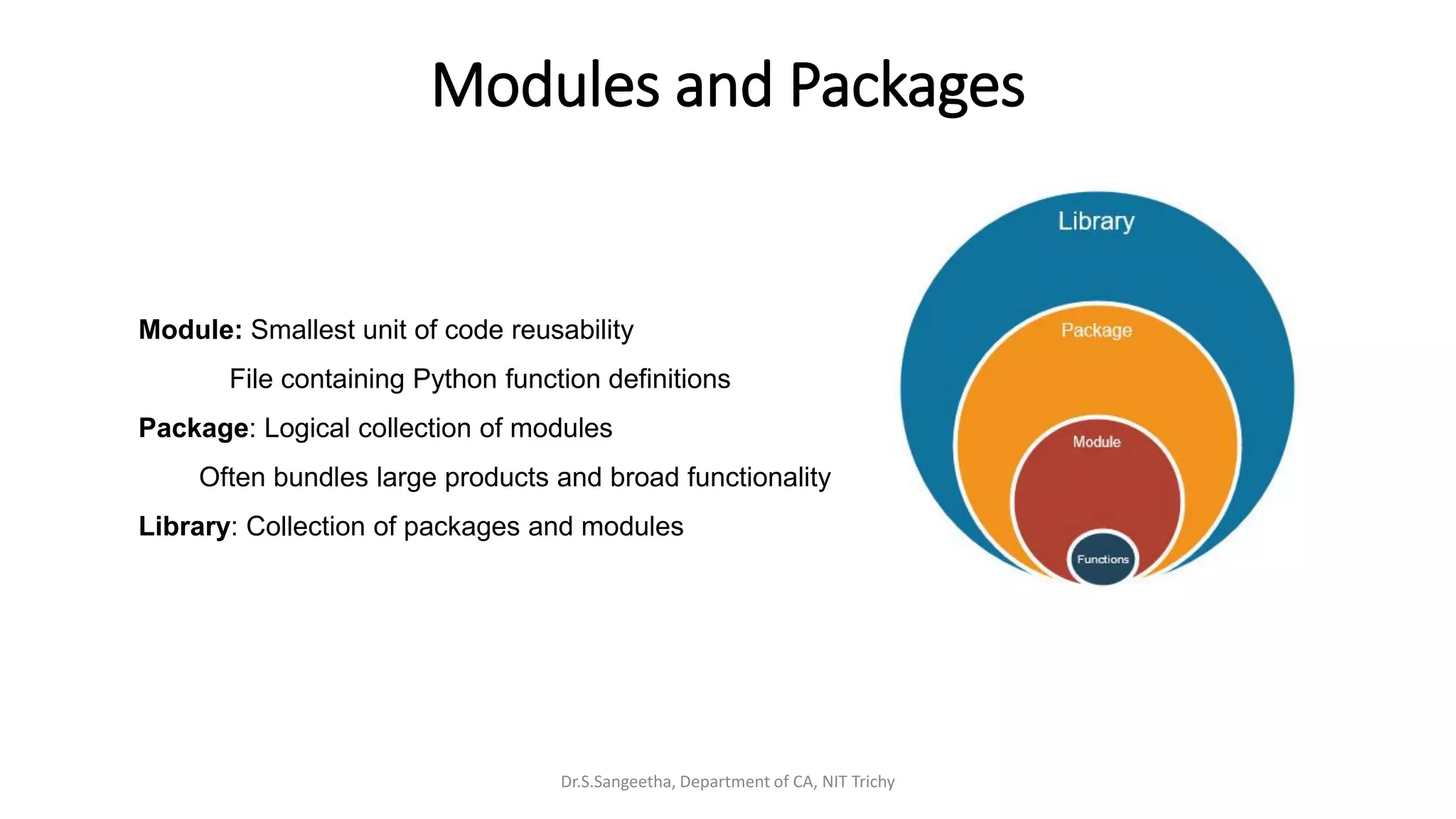 Modules and Packages

Module: Smallest unit of code reusability

File containing Python function definitions

Package: Logical collection of modules

Often bundles large products and broad functionality

Library: Collection of packages and modules

Library

Package

Module

Functions

Dr.S.Sangeetha, Department of CA, NIT Trichy